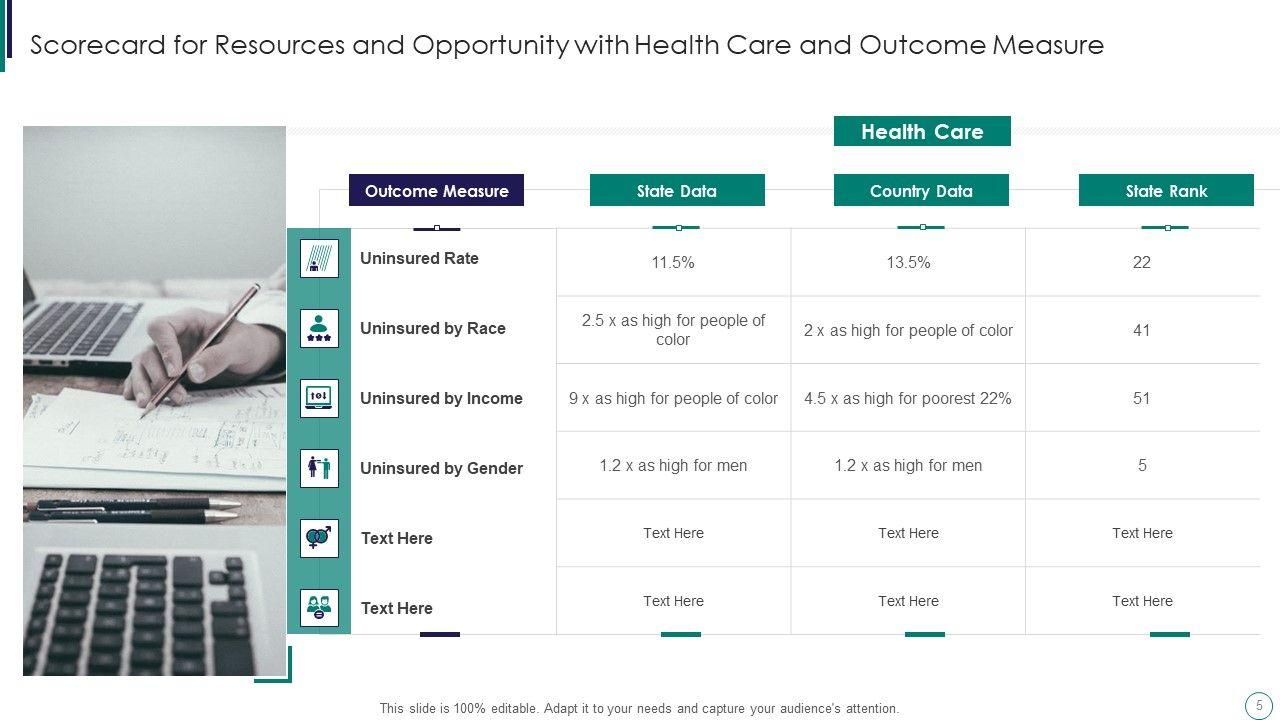 Scorecard for Resources and Opportunity with Health Care and Outcome Measure

Health Care

| Outcome Measure | State Data | Country Data | State Rank |
|---|---|---|---|
| Uninsured Rate | 11.5% | 13.5% | 22 |
| Uninsured by Race | 2.5 x as high for people of color | 2 x as high for people of color | 41 |
| Uninsured by Income | 9 x as high for people of color | 4.5 x as high for poorest 22% | 51 |
| Uninsured by Gender | 1.2 x as high for men | 1.2 x as high for men | 5 |
| Text Here | Text Here | Text Here | Text Here |
| Text Here | Text Here | Text Here | Text Here |

This slide is 100% editable. Adapt it to your needs and capture your audience's attention.

5